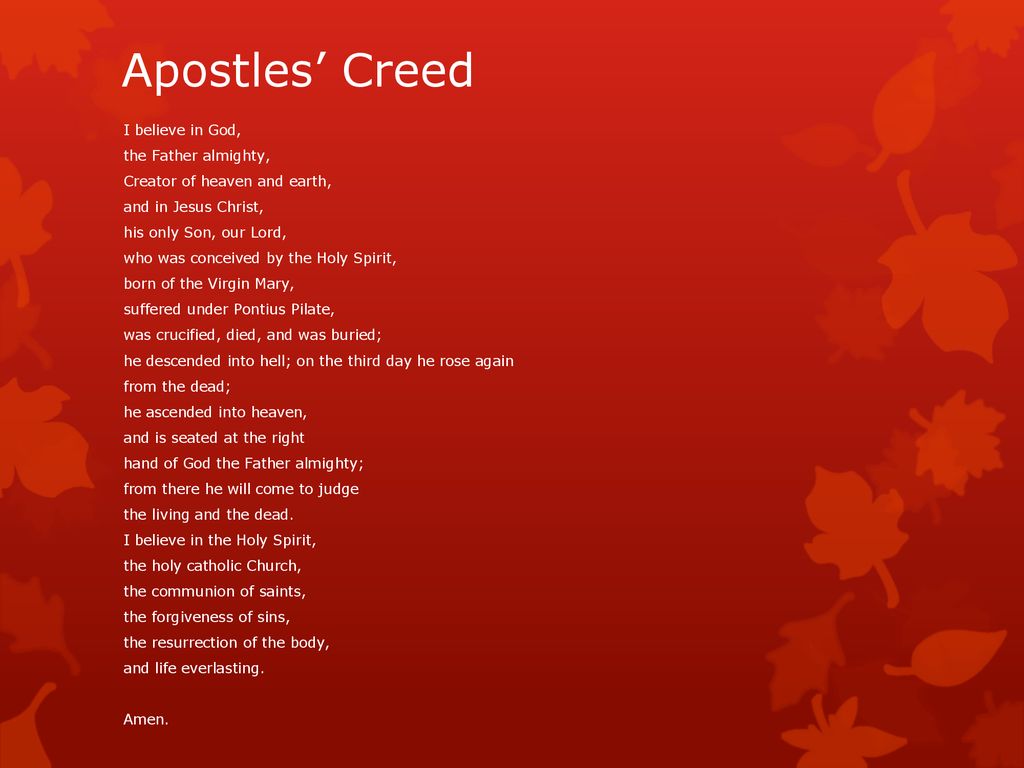 Apostles’ Creed

I believe in God,
the Father almighty,
Creator of heaven and earth,
and in Jesus Christ,
his only Son, our Lord,
who was conceived by the Holy Spirit,
born of the Virgin Mary,
suffered under Pontius Pilate,
was crucified, died, and was buried;
he descended into hell; on the third day he rose again from the dead;
he ascended into heaven,
and is seated at the right
hand of God the Father almighty;
from there he will come to judge
the living and the dead.
I believe in the Holy Spirit,
the holy catholic Church,
the communion of saints,
the forgiveness of sins,
the resurrection of the body,
and life everlasting.

Amen.